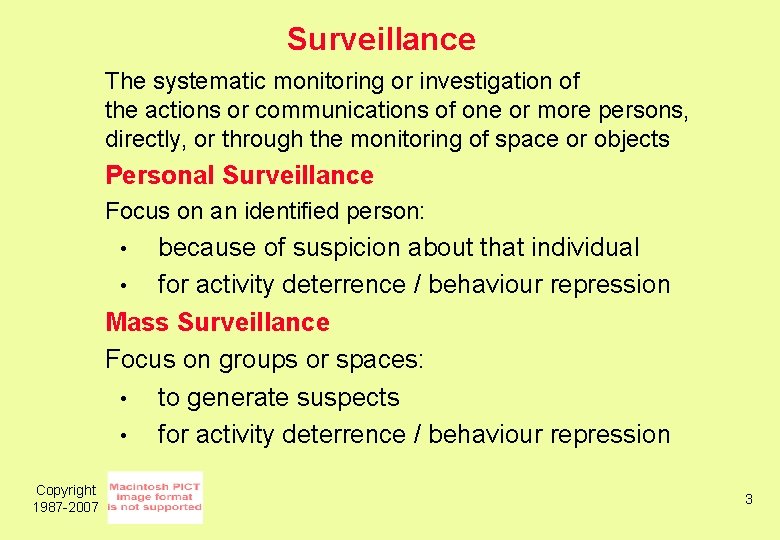 Surveillance

The systematic monitoring or investigation of the actions or communications of one or more persons, directly, or through the monitoring of space or objects

Personal Surveillance

Focus on an identified person:

• because of suspicion about that individual
• for activity deterrence / behaviour repression

Mass Surveillance

Focus on groups or spaces:

• to generate suspects
• for activity deterrence / behaviour repression

Copyright 1987-2007

Macintosh PICT image format is not supported

3